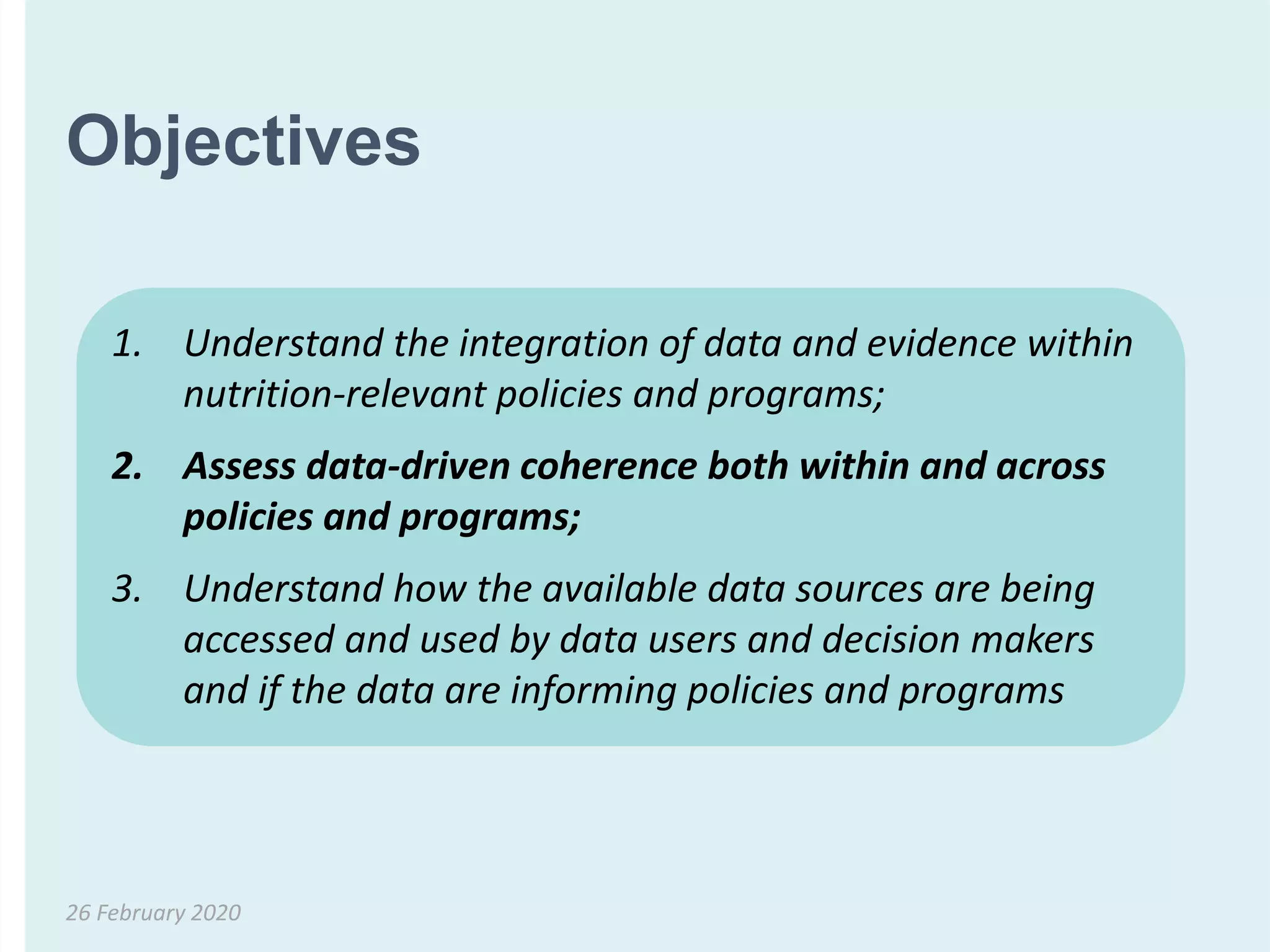 Objectives

1. Understand the integration of data and evidence within nutrition-relevant policies and programs;

2. Assess data-driven coherence both within and across policies and programs;

3. Understand how the available data sources are being accessed and used by data users and decision makers and if the data are informing policies and programs

26 February 2020